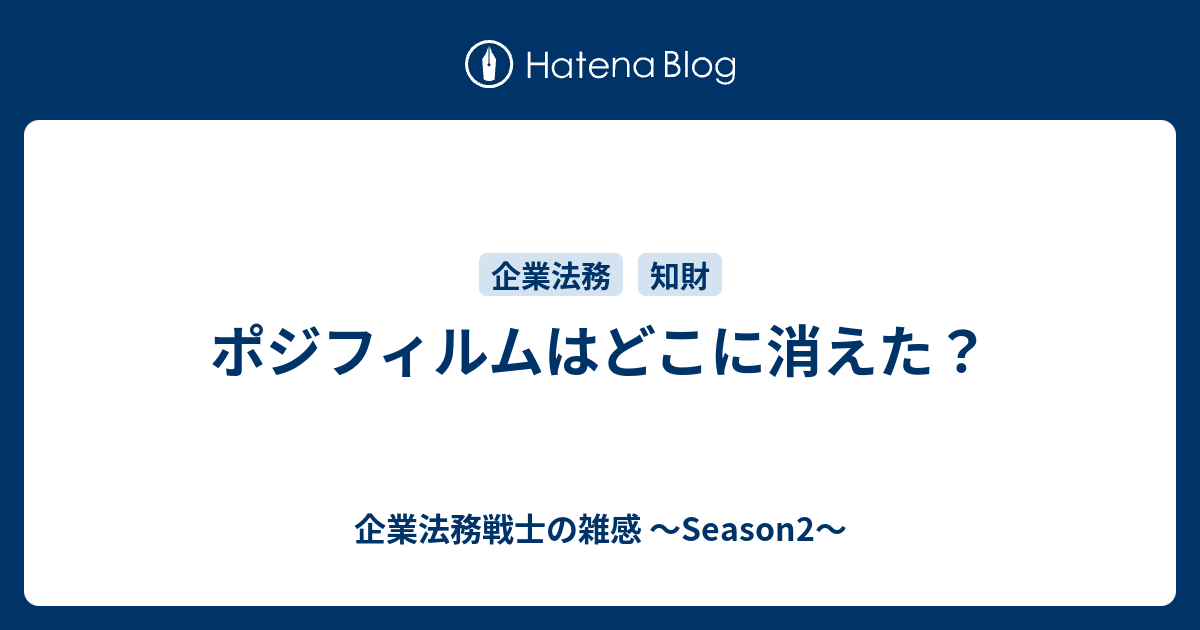 Hatena Blog

企業法務 知財

ポジフィルムはどこに消えた？

企業法務戦士の雑感 〜Season2〜